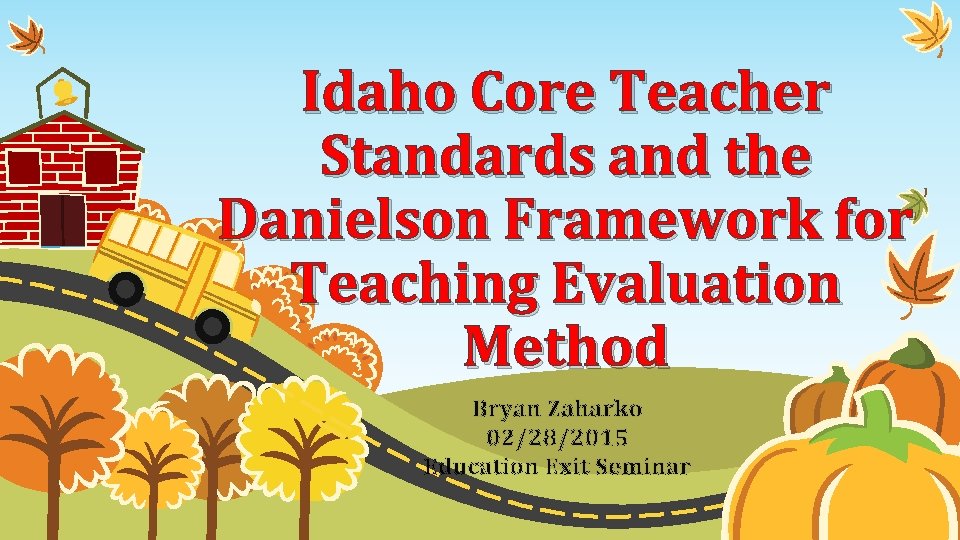 Idaho Core Teacher Standards and the Danielson Framework for Teaching Evaluation Method

Bryan Zaharko
02/28/2015
Education Exit Seminar